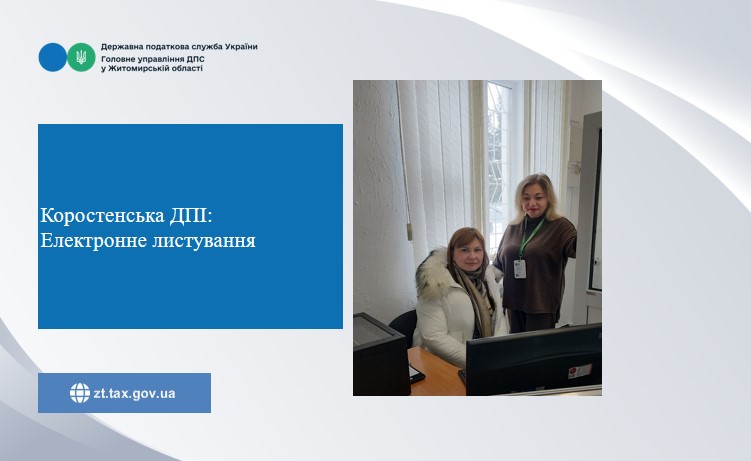 Державна податкова служба України
Головне управління ДПС
у Житомирській області

Коростенська ДПІ:
Електронне листування

zt.tax.gov.ua